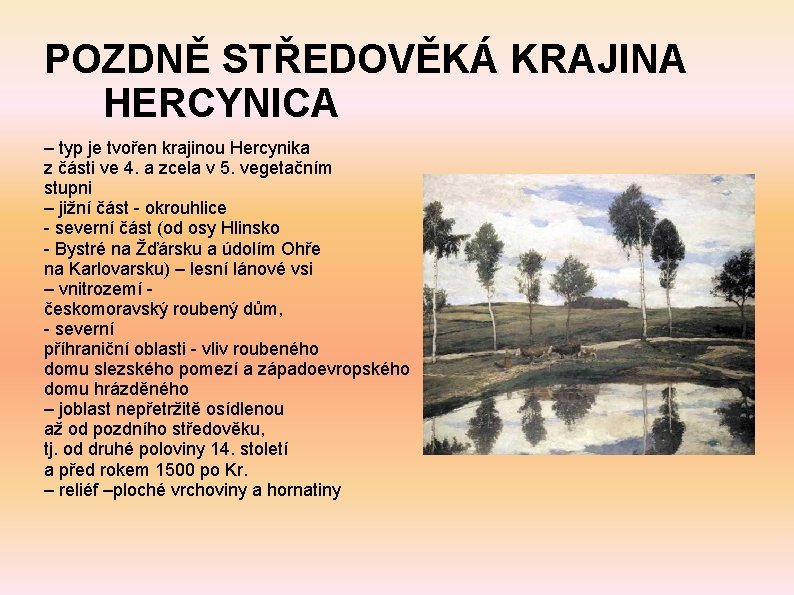 POZDNĚ STŘEDOVĚKÁ KRAJINA HERCYNICA

– typ je tvořen krajinou Hercynika z části ve 4. a zcela v 5. vegetačním stupni
– jižní část - okrouhlice
- severní část (od osy Hlinsko - Bystré na Žďársku a údolím Ohře na Karlovarsku) – lesní lánové vsi
– vnitrozemí - českomoravský roubený dům,
- severní příhraniční oblasti - vliv roubeného domu slezského pomezí a západoevropského domu hrázděného
– joblast nepřetržitě osídlenou až od pozdního středověku, tj. od druhé poloviny 14. století a před rokem 1500 po Kr.
– reliéf –ploché vrchoviny a hornatiny